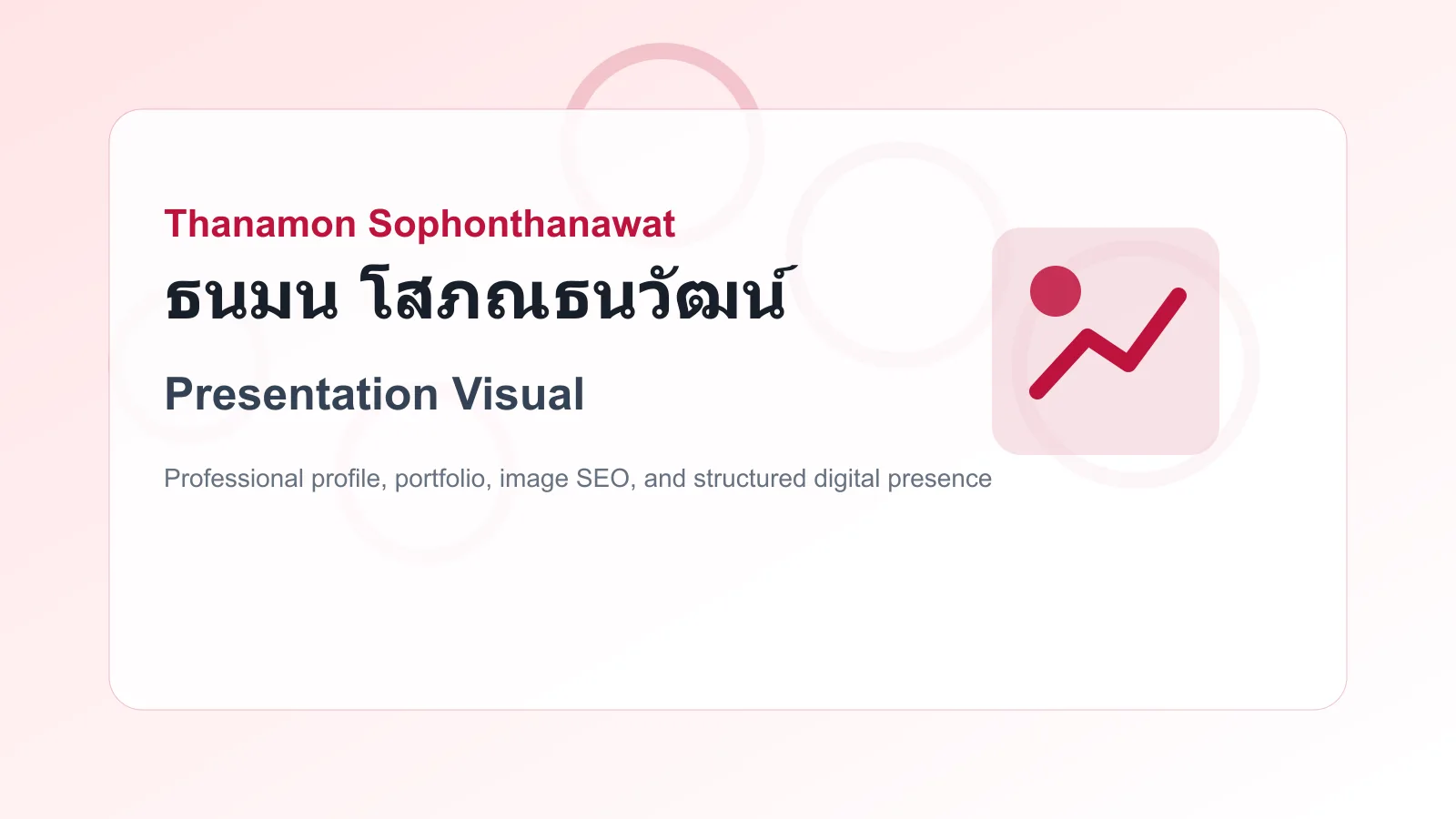 Thanamon Sophonthanawat

ธนมน โสภณธนวัฒน์

Presentation Visual

Professional profile, portfolio, image SEO, and structured digital presence